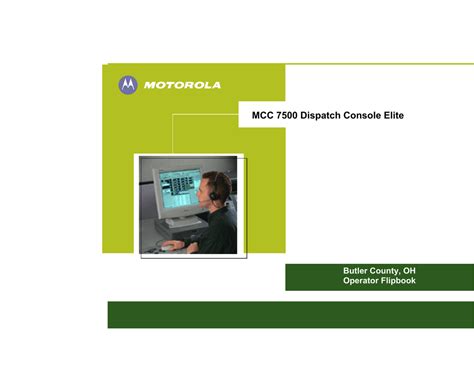 MOTOROLA

MCC 7500 Dispatch Console Elite

Butler County, OH
Operator Flipbook